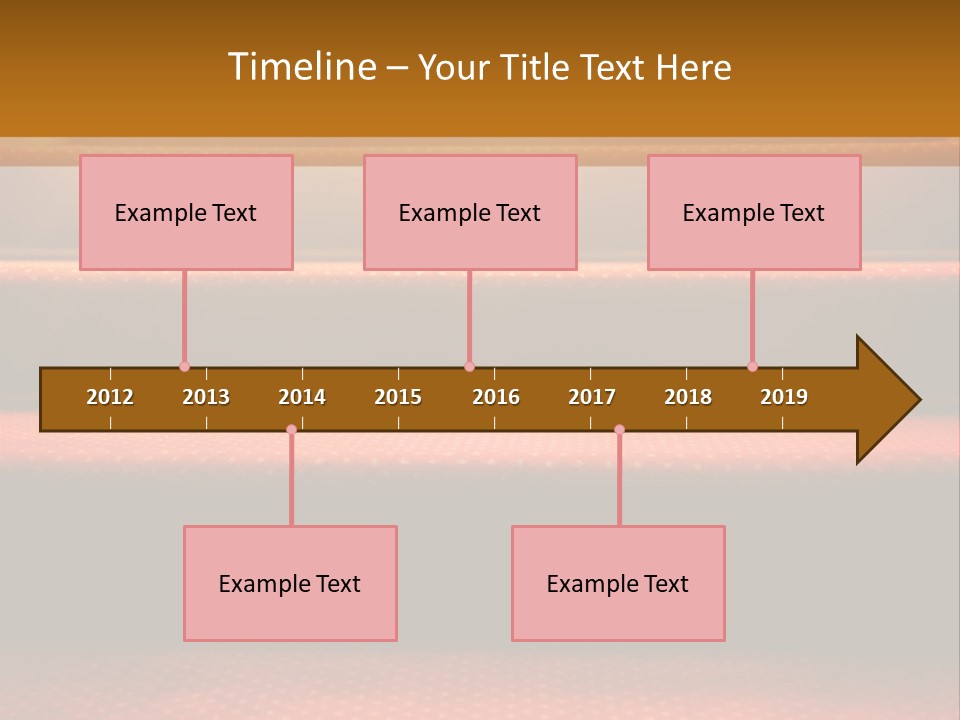 Timeline – Your Title Text Here

Example Text

Example Text

Example Text

2012 2013 2014 2015 2016 2017 2018 2019

Example Text

Example Text